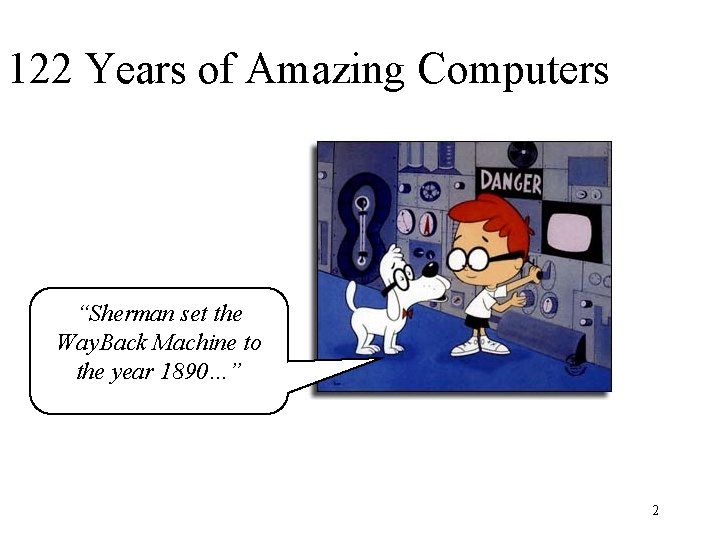 122 Years of Amazing Computers

DANGER

"Sherman set the WayBack Machine to the year 1890…"

2